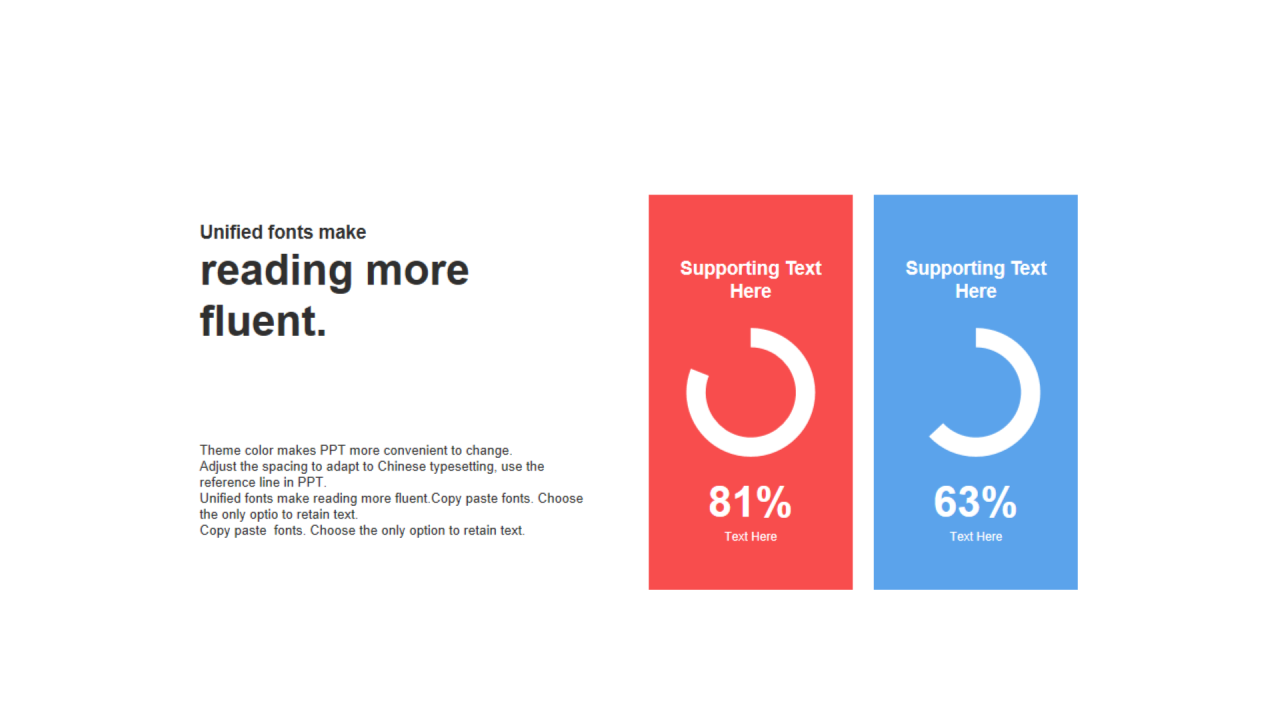 Unified fonts make
reading more fluent.

Theme color makes PPT more convenient to change.
Adjust the spacing to adapt to Chinese typesetting, use the reference line in PPT.
Unified fonts make reading more fluent.Copy paste fonts. Choose the only optio to retain text.
Copy paste fonts. Choose the only option to retain text.

Supporting Text Here

81%

Text Here

Supporting Text Here

63%

Text Here